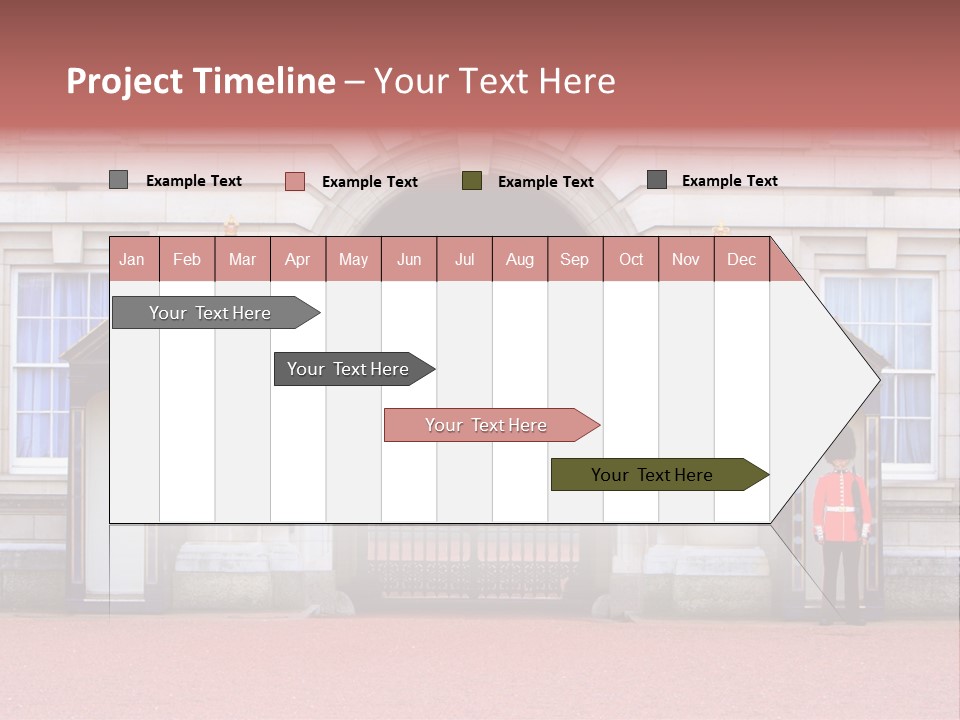 Project Timeline – Your Text Here

Example Text
Example Text
Example Text
Example Text

| Jan | Feb | Mar | Apr | May | Jun | Jul | Aug | Sep | Oct | Nov | Dec |
|---|---|---|---|---|---|---|---|---|---|---|---|

Your Text Here
Your Text Here
Your Text Here
Your Text Here